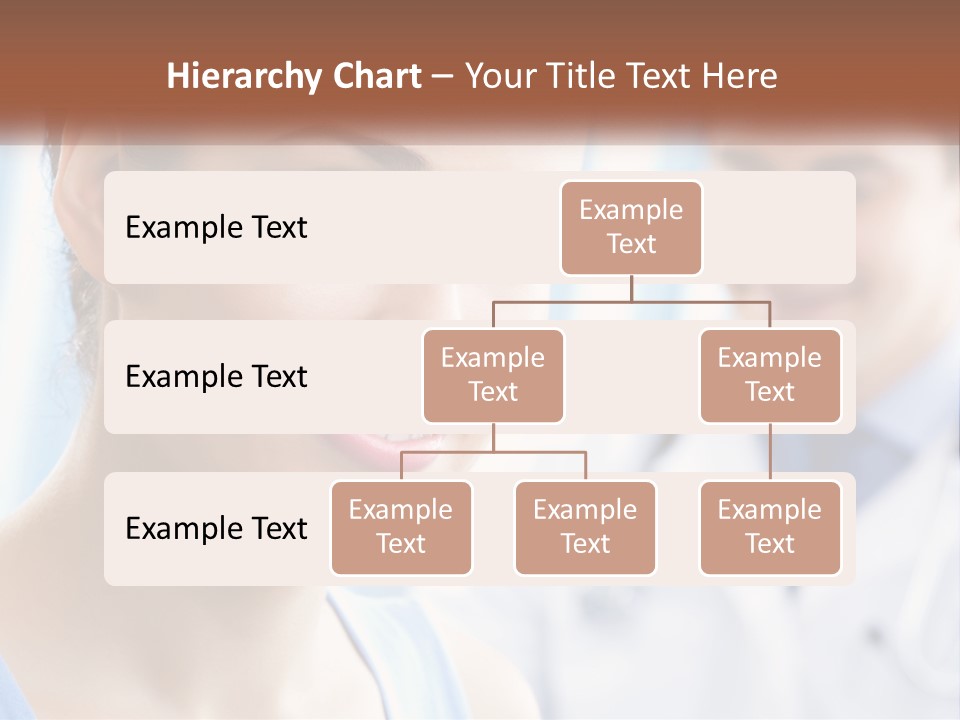 Hierarchy Chart – Your Title Text Here

Example Text

Example Text

Example Text

Example Text

Example Text

Example Text

Example Text

Example Text

Example Text